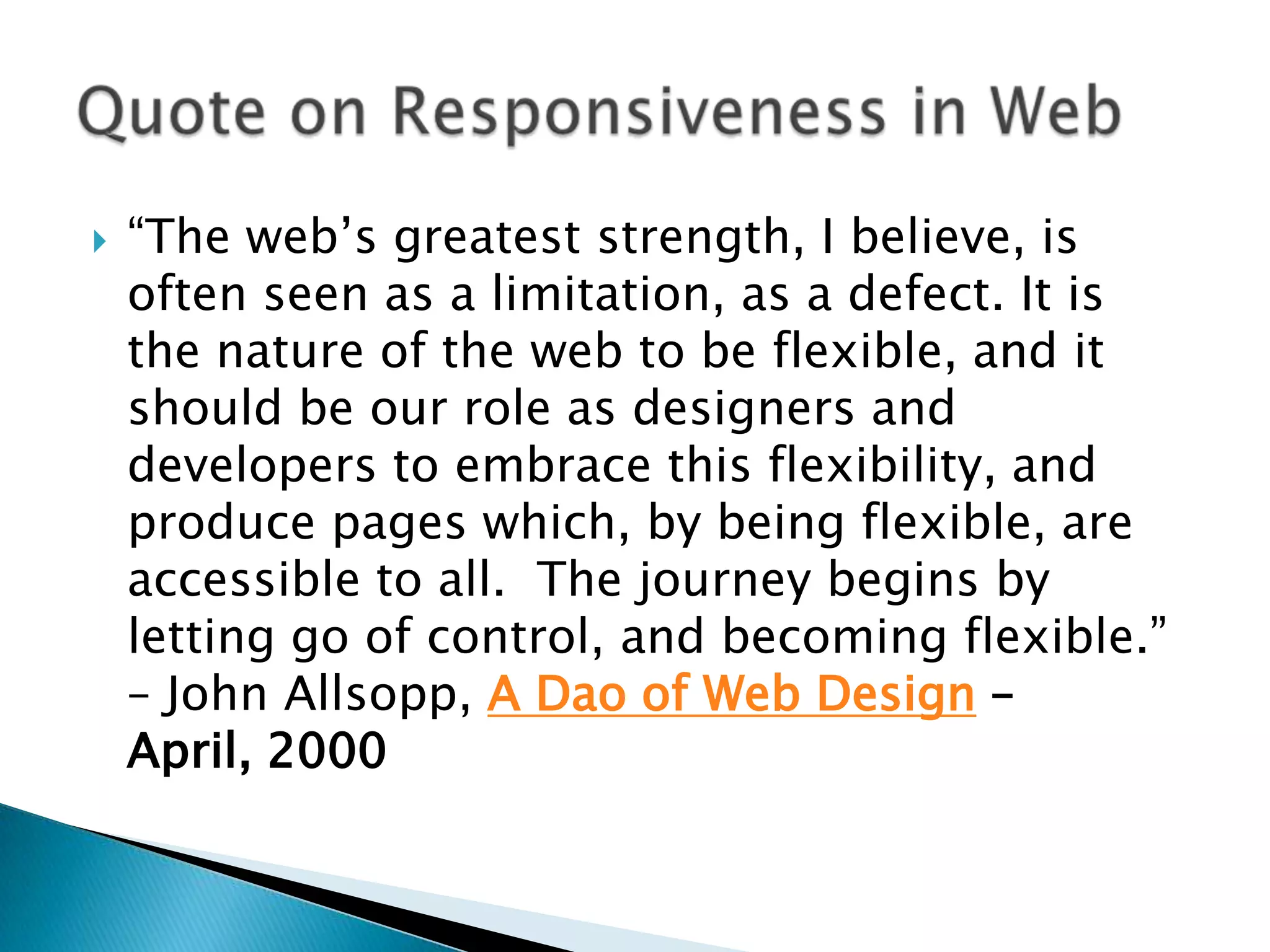 Quote on Responsiveness in Web

“The web’s greatest strength, I believe, is often seen as a limitation, as a defect. It is the nature of the web to be flexible, and it should be our role as designers and developers to embrace this flexibility, and produce pages which, by being flexible, are accessible to all. The journey begins by letting go of control, and becoming flexible.” – John Allsopp, A Dao of Web Design – April, 2000